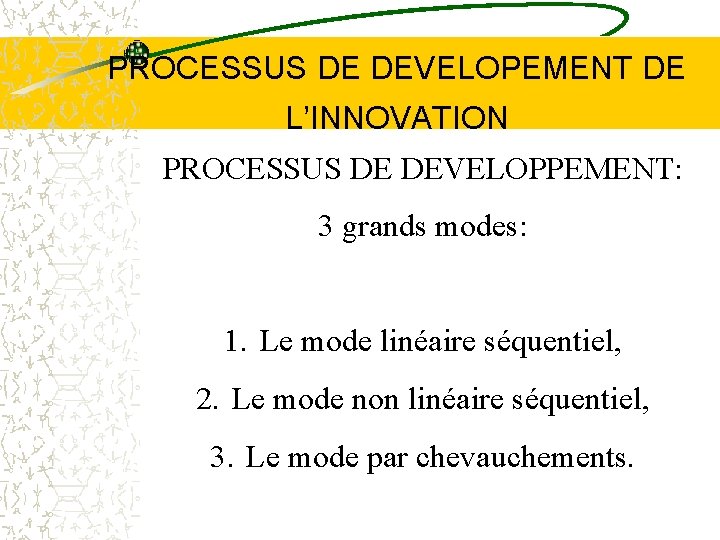 PROCESSUS DE DEVELOPEMENT DE L'INNOVATION

PROCESSUS DE DEVELOPPEMENT:

3 grands modes:

1. Le mode linéaire séquentiel,

2. Le mode non linéaire séquentiel,

3. Le mode par chevauchements.